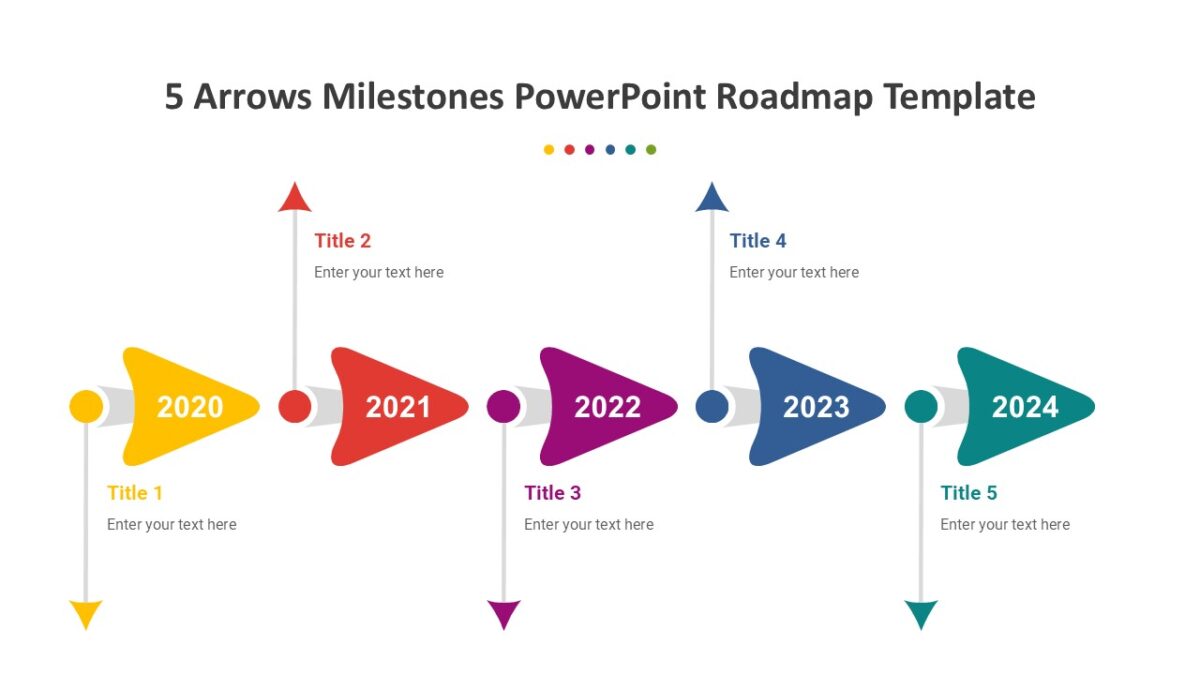 5 Arrows Milestones PowerPoint Roadmap Template

Title 2
Enter your text here

Title 4
Enter your text here

2020

2021

2022

2023

2024

Title 1
Enter your text here

Title 3
Enter your text here

Title 5
Enter your text here